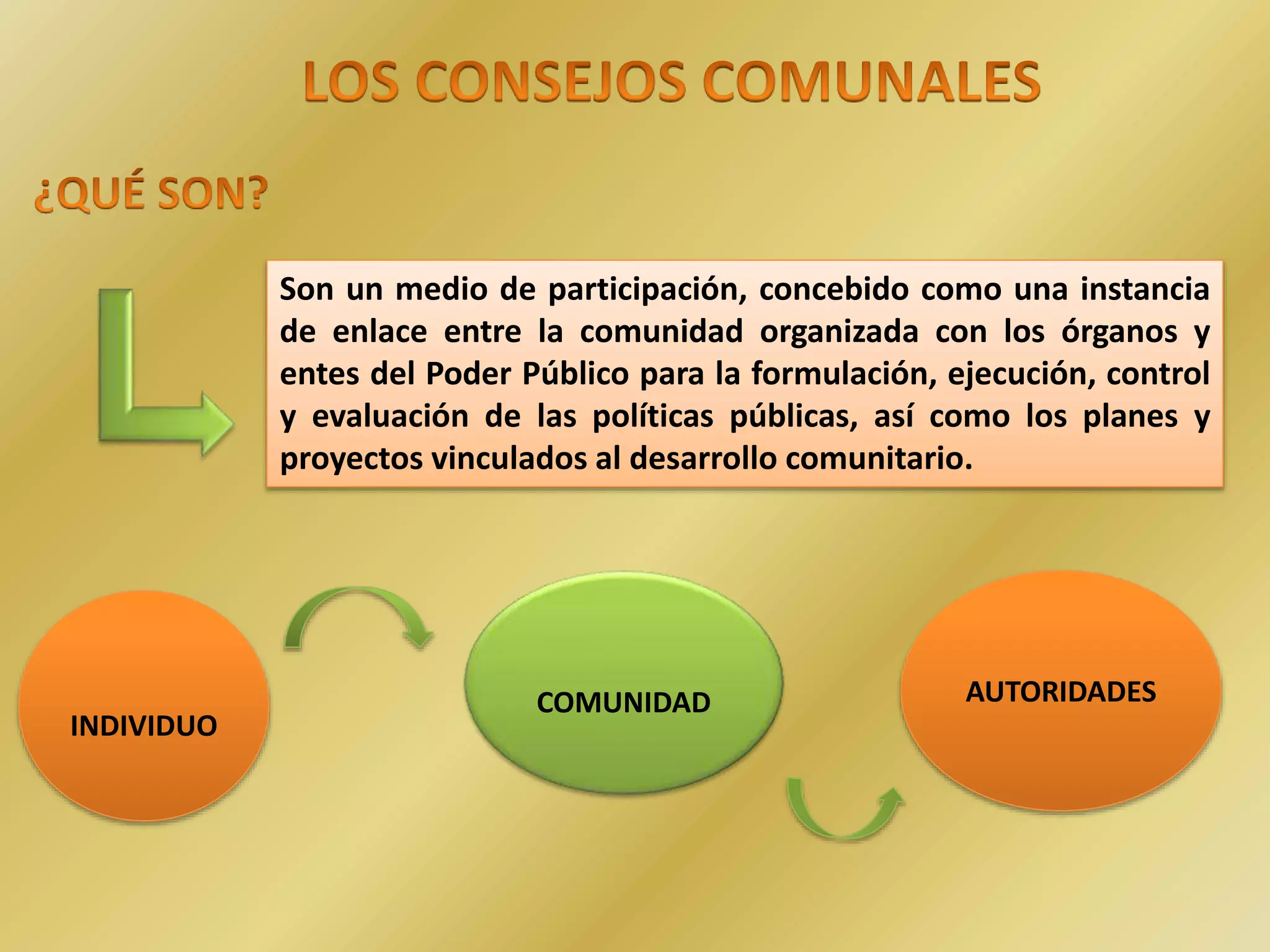 LOS CONSEJOS COMUNALES

¿QUÉ SON?

Son un medio de participación, concebido como una instancia de enlace entre la comunidad organizada con los órganos y entes del Poder Público para la formulación, ejecución, control y evaluación de las políticas públicas, así como los planes y proyectos vinculados al desarrollo comunitario.

INDIVIDUO

COMUNIDAD

AUTORIDADES